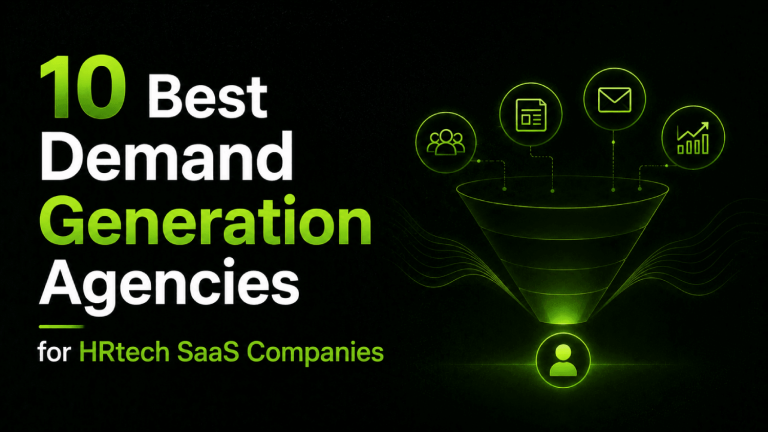 10 Best Demand Generation Agencies

for HRtech SaaS Companies